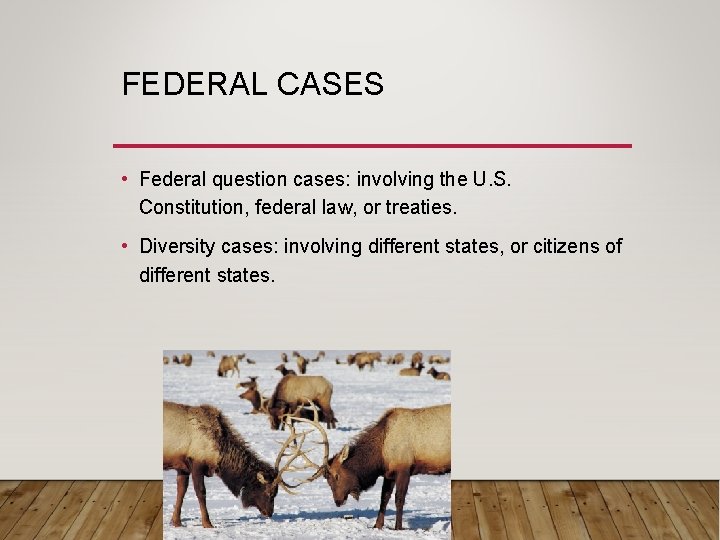 FEDERAL CASES

• Federal question cases: involving the U.S. Constitution, federal law, or treaties.

• Diversity cases: involving different states, or citizens of different states.